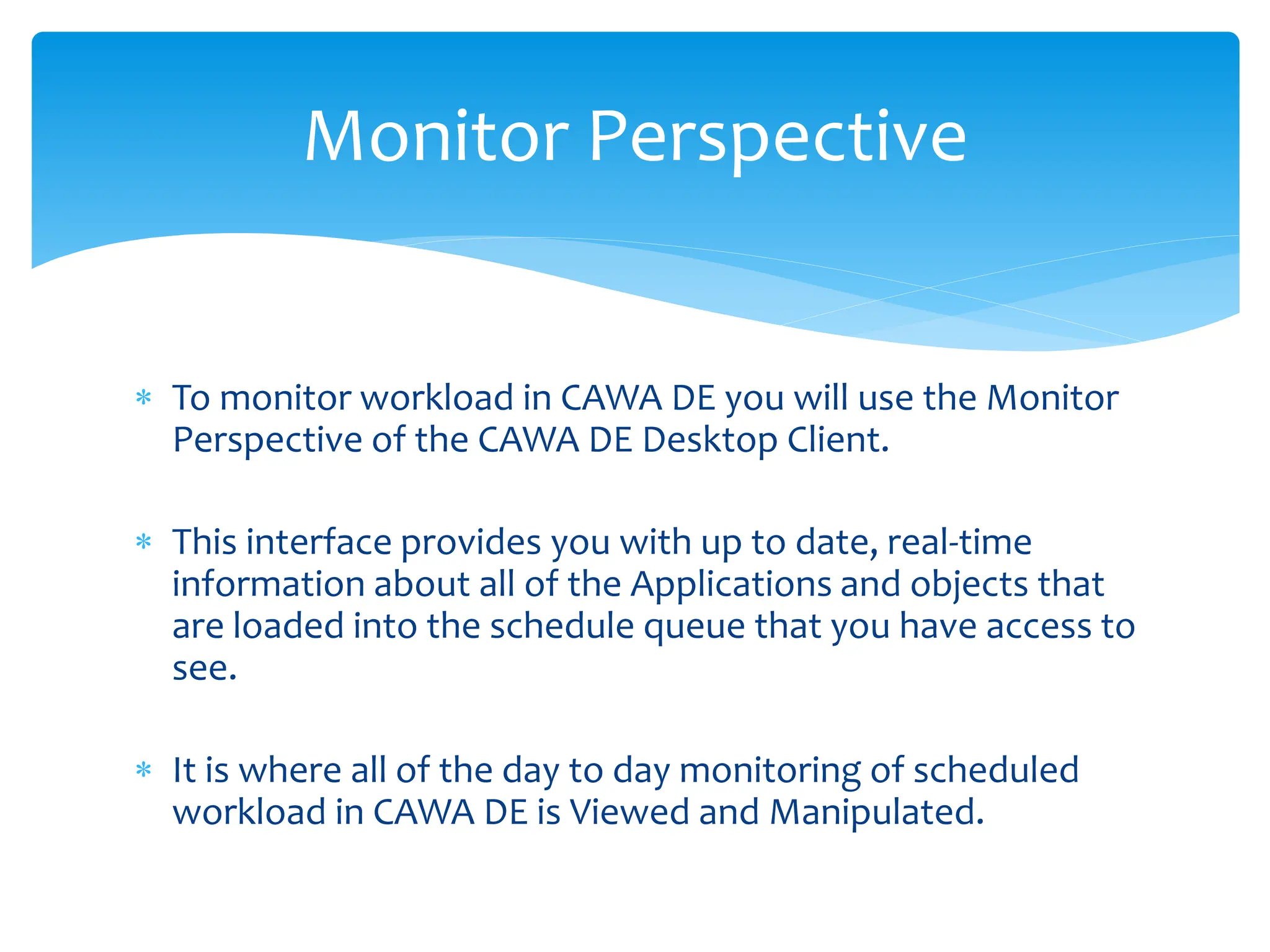 Monitor Perspective

* To monitor workload in CAWA DE you will use the Monitor Perspective of the CAWA DE Desktop Client.

* This interface provides you with up to date, real-time information about all of the Applications and objects that are loaded into the schedule queue that you have access to see.

* It is where all of the day to day monitoring of scheduled workload in CAWA DE is Viewed and Manipulated.